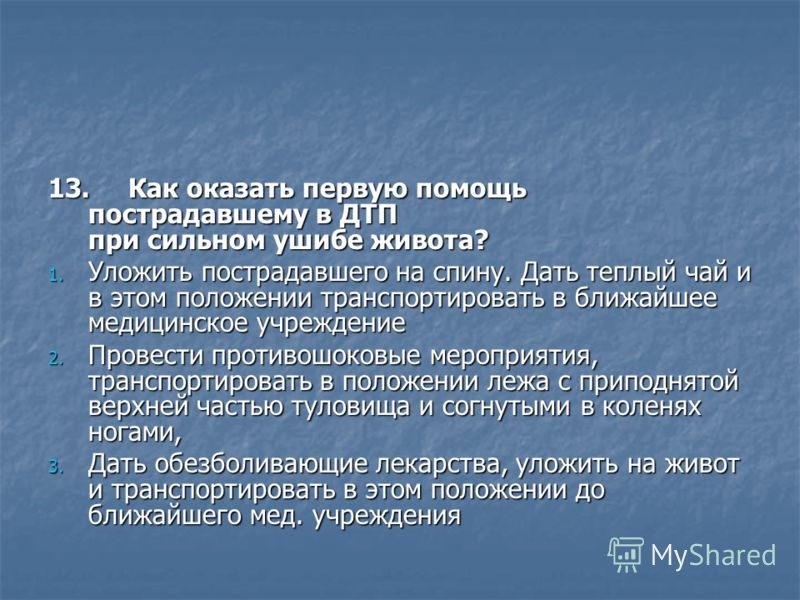 13. Как оказать первую помощь пострадавшему в ДТП при сильном ушибе живота?

1. Уложить пострадавшего на спину. Дать теплый чай и в этом положении транспортировать в ближайшее медицинское учреждение
2. Провести противошоковые мероприятия, транспортировать в положении лежа с приподнятой верхней частью туловища и согнутыми в коленях ногами,
3. Дать обезболивающие лекарства, уложить на живот и транспортировать в этом положении до ближайшего мед. учреждения

MyShared